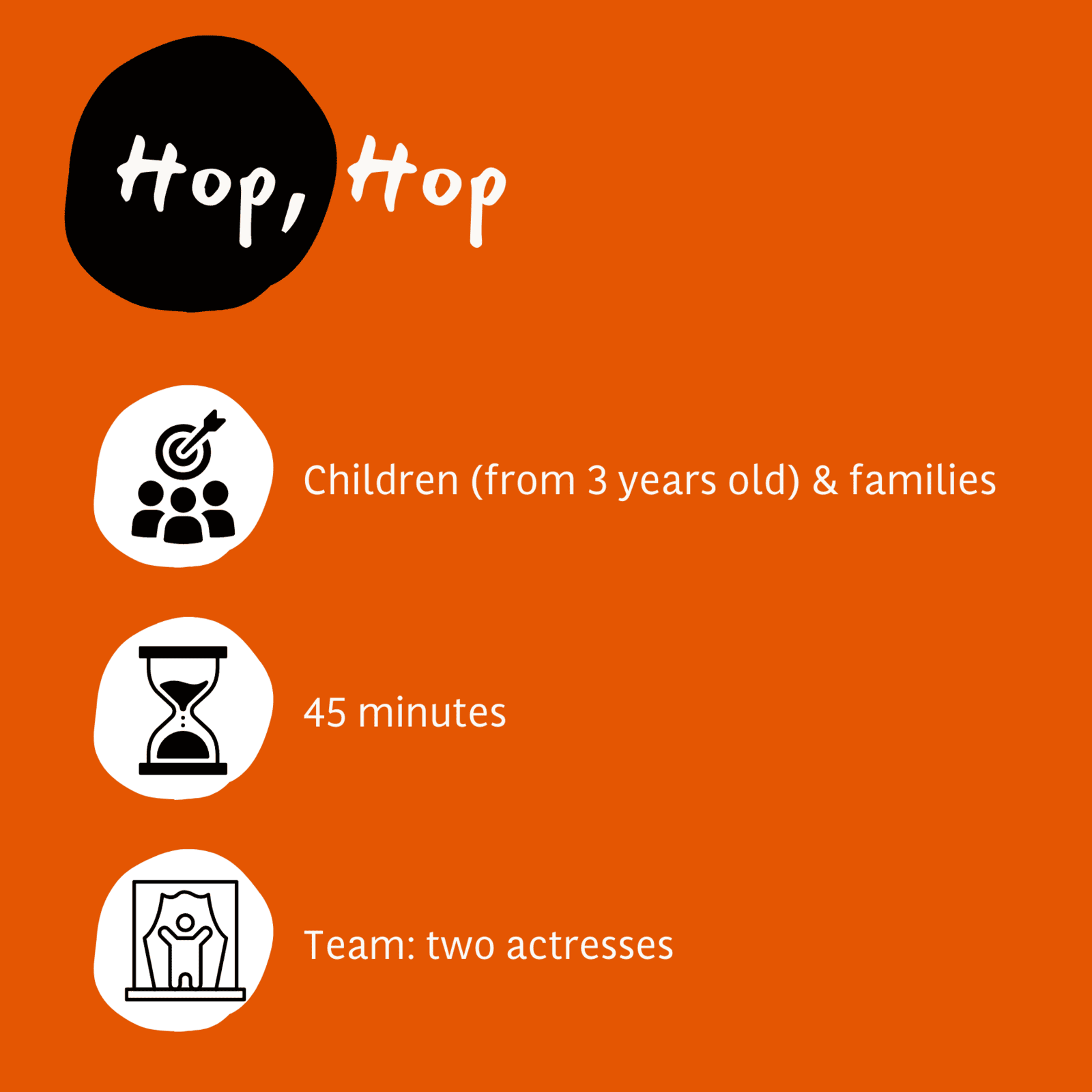 Hop, Hop

Children (from 3 years old) & families

45 minutes

Team: two actresses